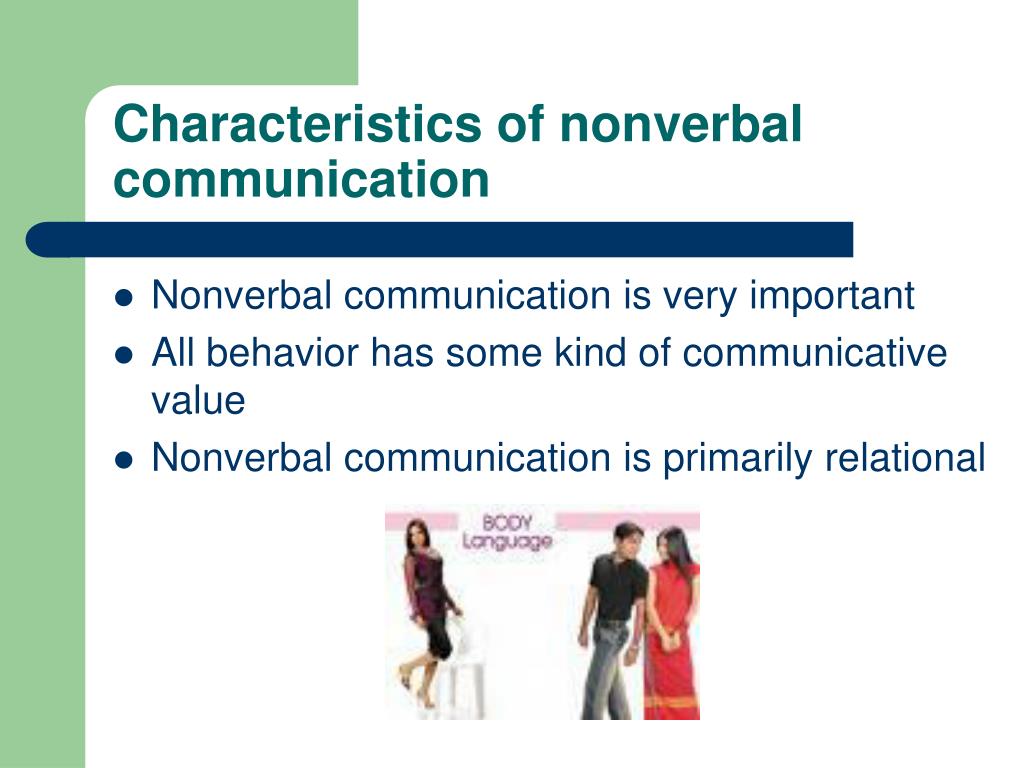 Characteristics of nonverbal communication

- Nonverbal communication is very important
- All behavior has some kind of communicative value
- Nonverbal communication is primarily relational

BODY Language